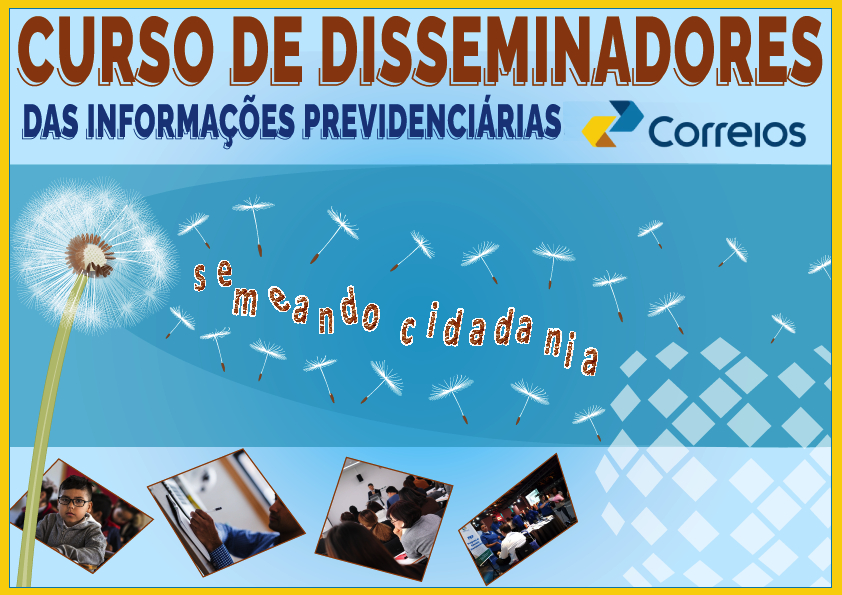 CURSO DE DISSEMINADORES
DAS INFORMAÇÕES PREVIDENCIÁRIAS
Correios

semeando cidadania